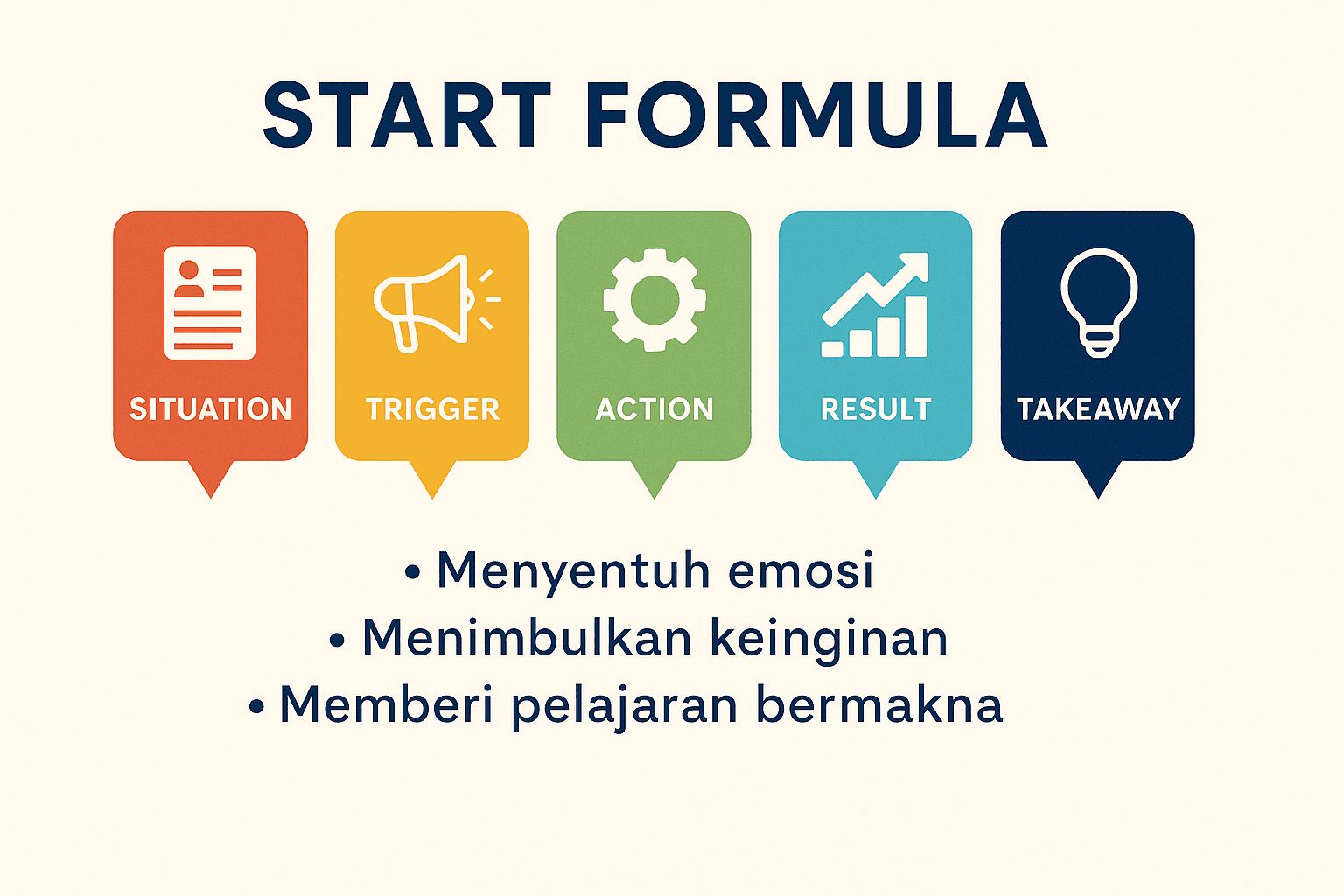 START FORMULA

SITUATION

TRIGGER

ACTION

RESULT

TAKEAWAY

• Menyentuh emosi
• Menimbulkan keinginan
• Memberi pelajaran bermakna